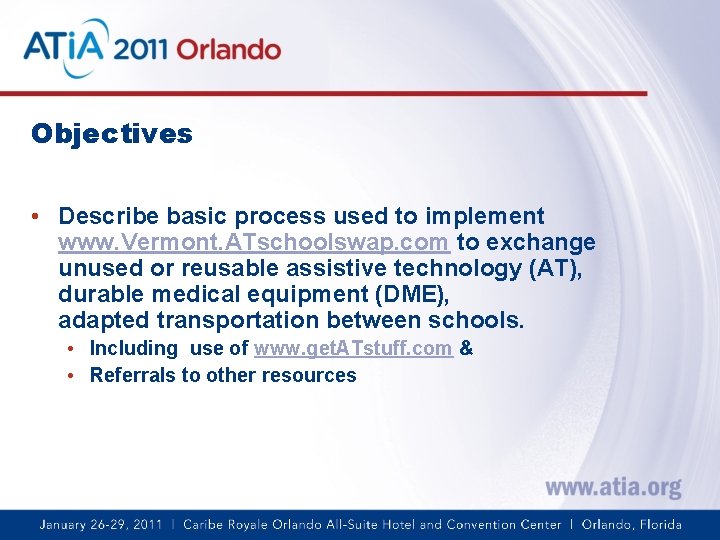 ATiA 2011 Orlando

Objectives

• Describe basic process used to implement www.Vermont.ATschoolswap.com to exchange unused or reusable assistive technology (AT), durable medical equipment (DME), adapted transportation between schools.
  • Including use of www.getATstuff.com &
  • Referrals to other resources

www.atia.org

January 26-29, 2011 | Caribe Royale Orlando All-Suite Hotel and Convention Center | Orlando, Florida